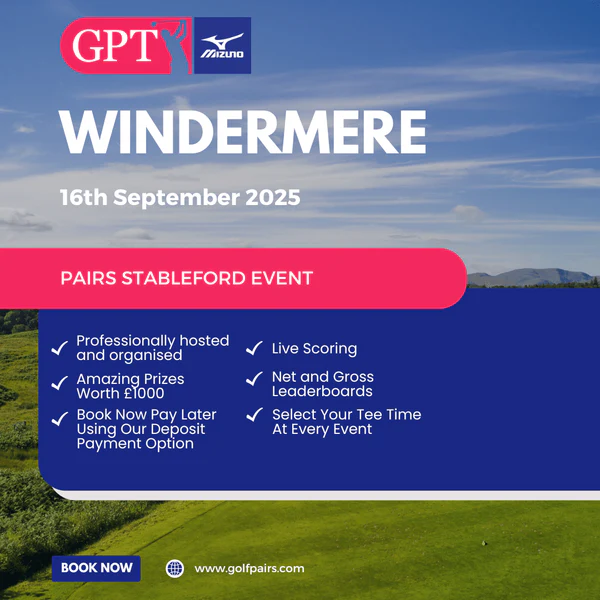 GPT

MIZUNO

WINDERMERE

16th September 2025

PAIRS STABLEFORD EVENT

✓ Professionally hosted and organised

✓ Amazing Prizes Worth £1000

✓ Book Now Pay Later Using Our Deposit Payment Option

✓ Live Scoring

✓ Net and Gross Leaderboards

✓ Select Your Tee Time At Every Event

BOOK NOW

www.golfpairs.com